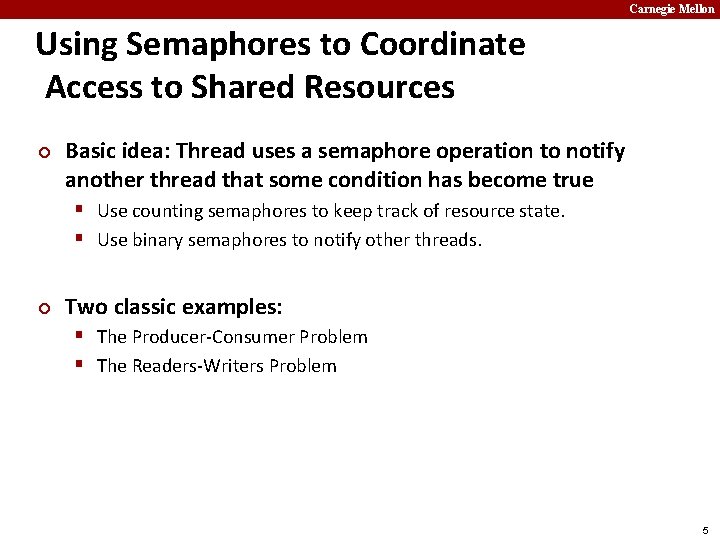 Carnegie Mellon

Using Semaphores to Coordinate Access to Shared Resources

Basic idea: Thread uses a semaphore operation to notify another thread that some condition has become true

Use counting semaphores to keep track of resource state.

Use binary semaphores to notify other threads.

Two classic examples:

The Producer-Consumer Problem

The Readers-Writers Problem

5